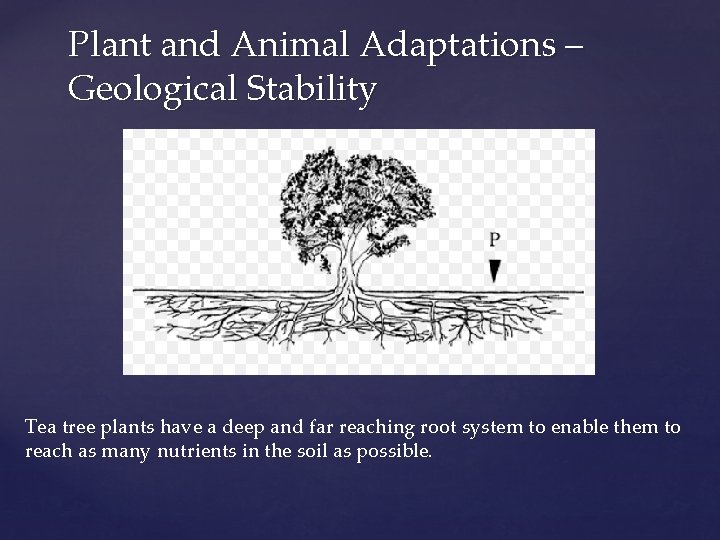 Plant and Animal Adaptations – Geological Stability

P

Tea tree plants have a deep and far reaching root system to enable them to reach as many nutrients in the soil as possible.